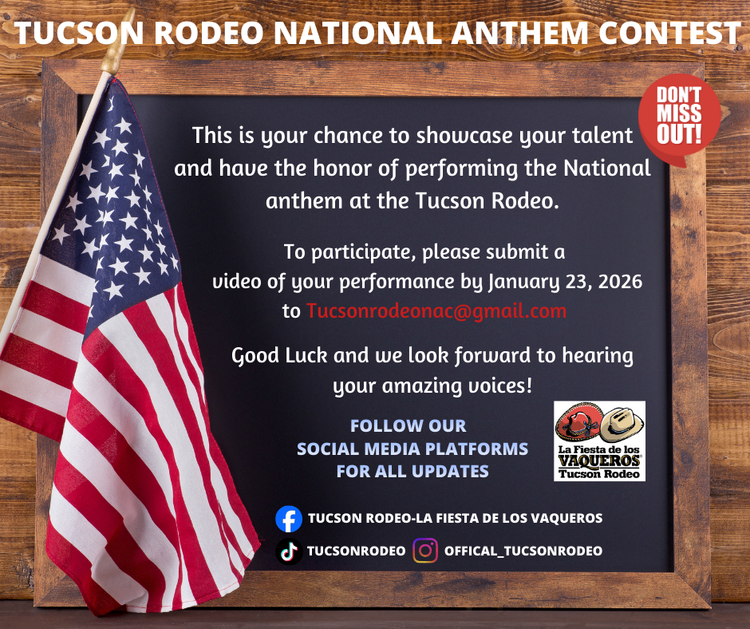 TUCSON RODEO NATIONAL ANTHEM CONTEST

DON'T MISS OUT!

This is your chance to showcase your talent and have the honor of performing the National anthem at the Tucson Rodeo.

To participate, please submit a video of your performance by January 23, 2026 to Tucsonrodeonac@gmail.com

Good Luck and we look forward to hearing your amazing voices!

FOLLOW OUR SOCIAL MEDIA PLATFORMS FOR ALL UPDATES

La Fiesta de los VAQUEROS Tucson Rodeo

TUCSON RODEO-LA FIESTA DE LOS VAQUEROS

TUCSONRODEO OFFICAL_TUCSONRODEO